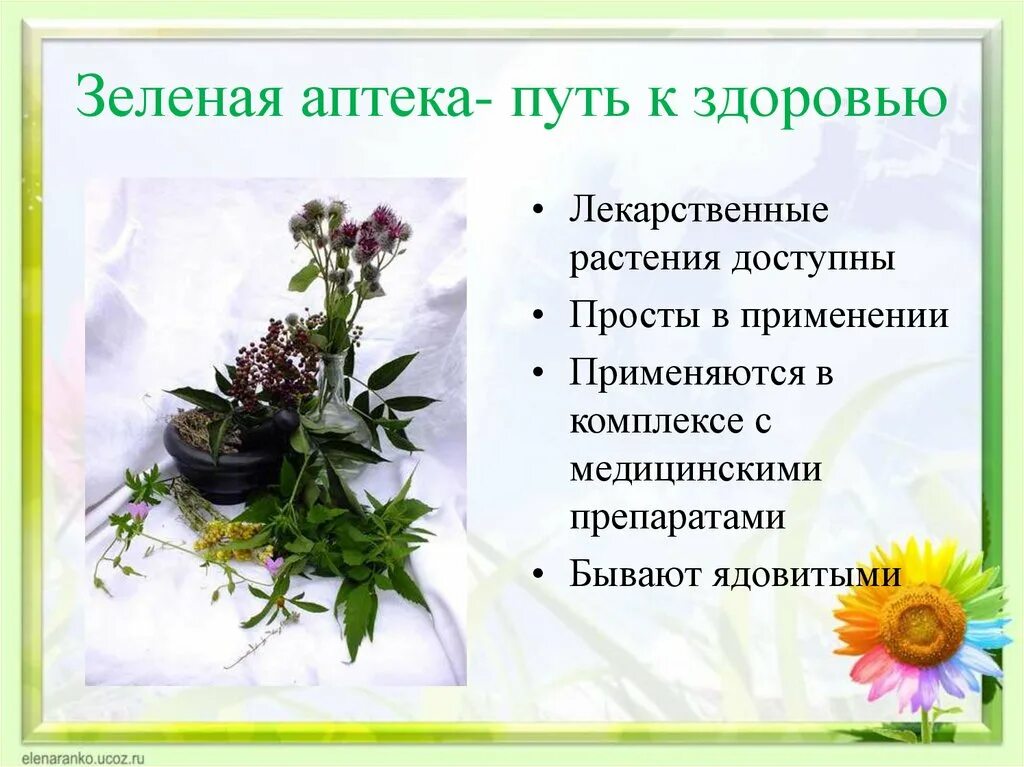 Зеленая аптека- путь к здоровью

• Лекарственные растения доступны
• Просты в применении
• Применяются в комплексе с медицинскими препаратами
• Бывают ядовитыми

elenaranko.ucoz.ru